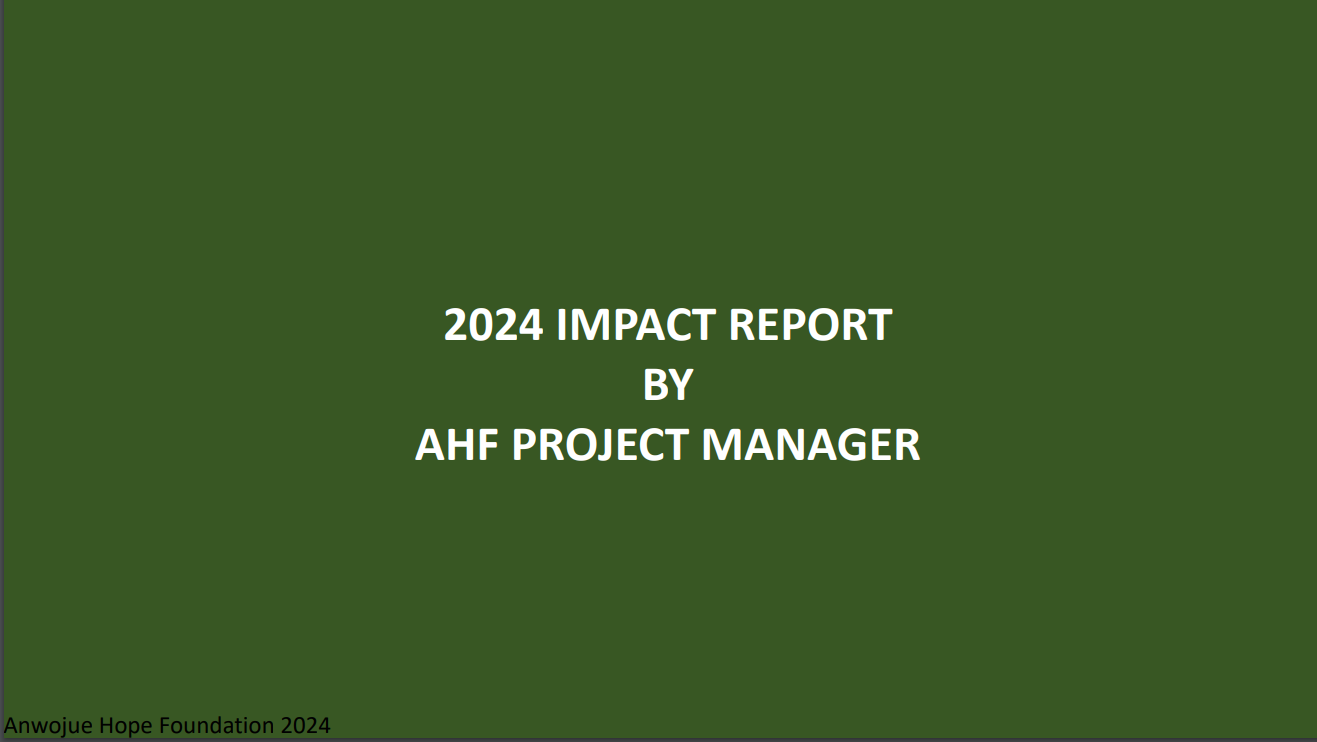 2024 IMPACT REPORT
BY
AHF PROJECT MANAGER

Anwojue Hope Foundation 2024